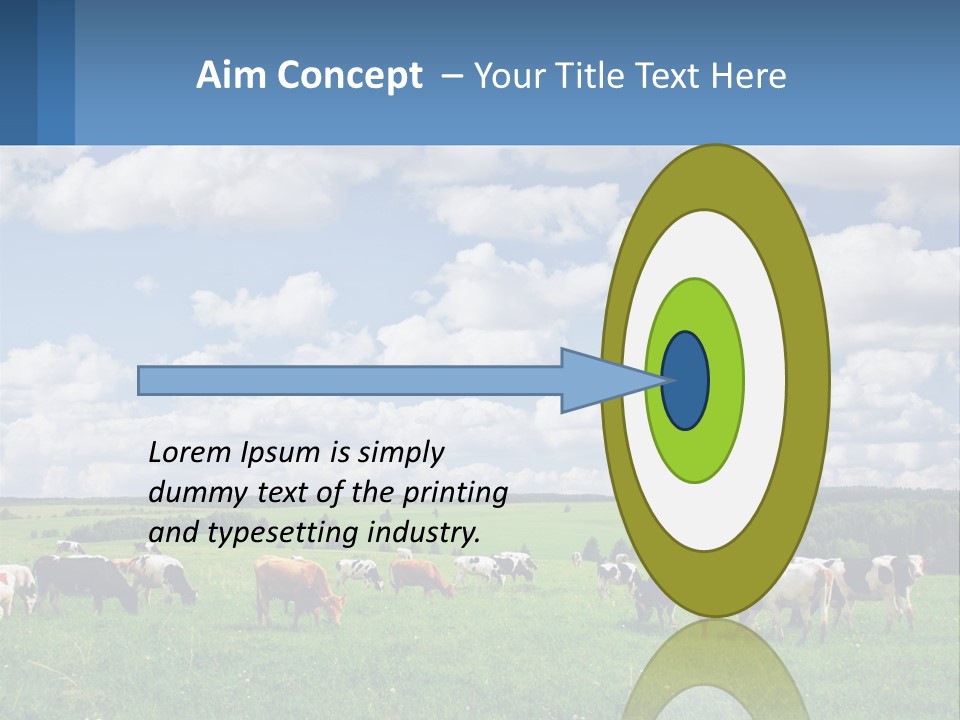 Aim Concept – Your Title Text Here

Lorem Ipsum is simply dummy text of the printing and typesetting industry.